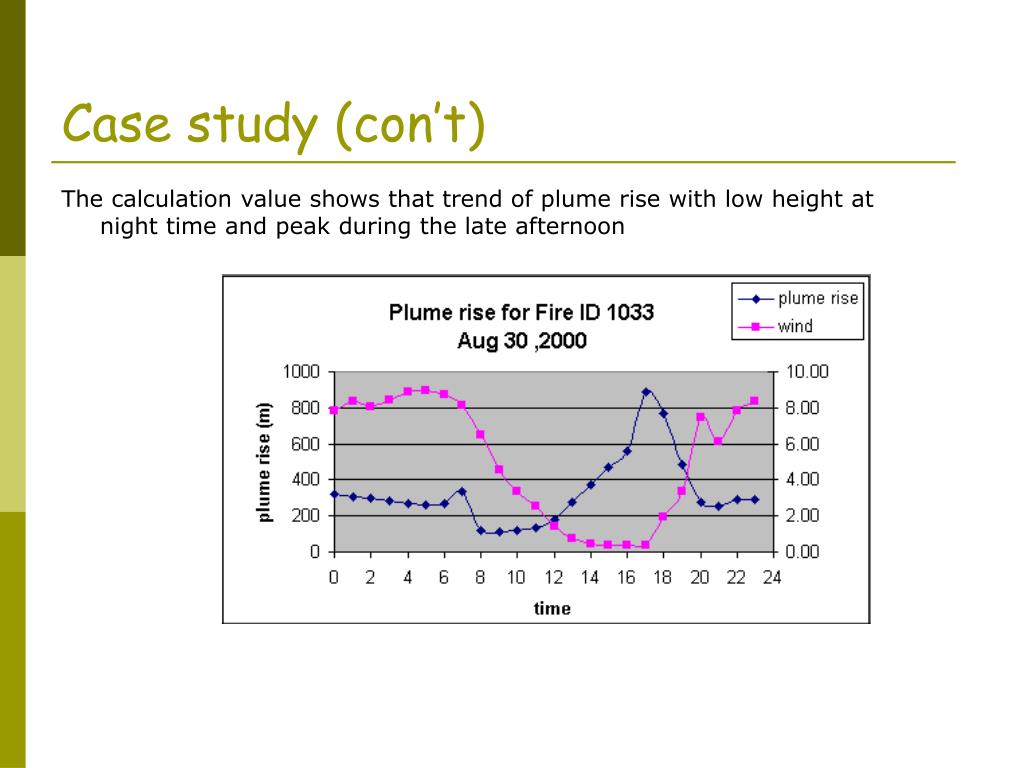 Case study (con't)

The calculation value shows that trend of plume rise with low height at night time and peak during the late afternoon

Plume rise for Fire ID 1033
Aug 30 ,2000

plume rise
wind

plume rise (m)

1000
800
600
400
200
0

10.00
8.00
6.00
4.00
2.00
0.00

0 2 4 6 8 10 12 14 16 18 20 22 24

time